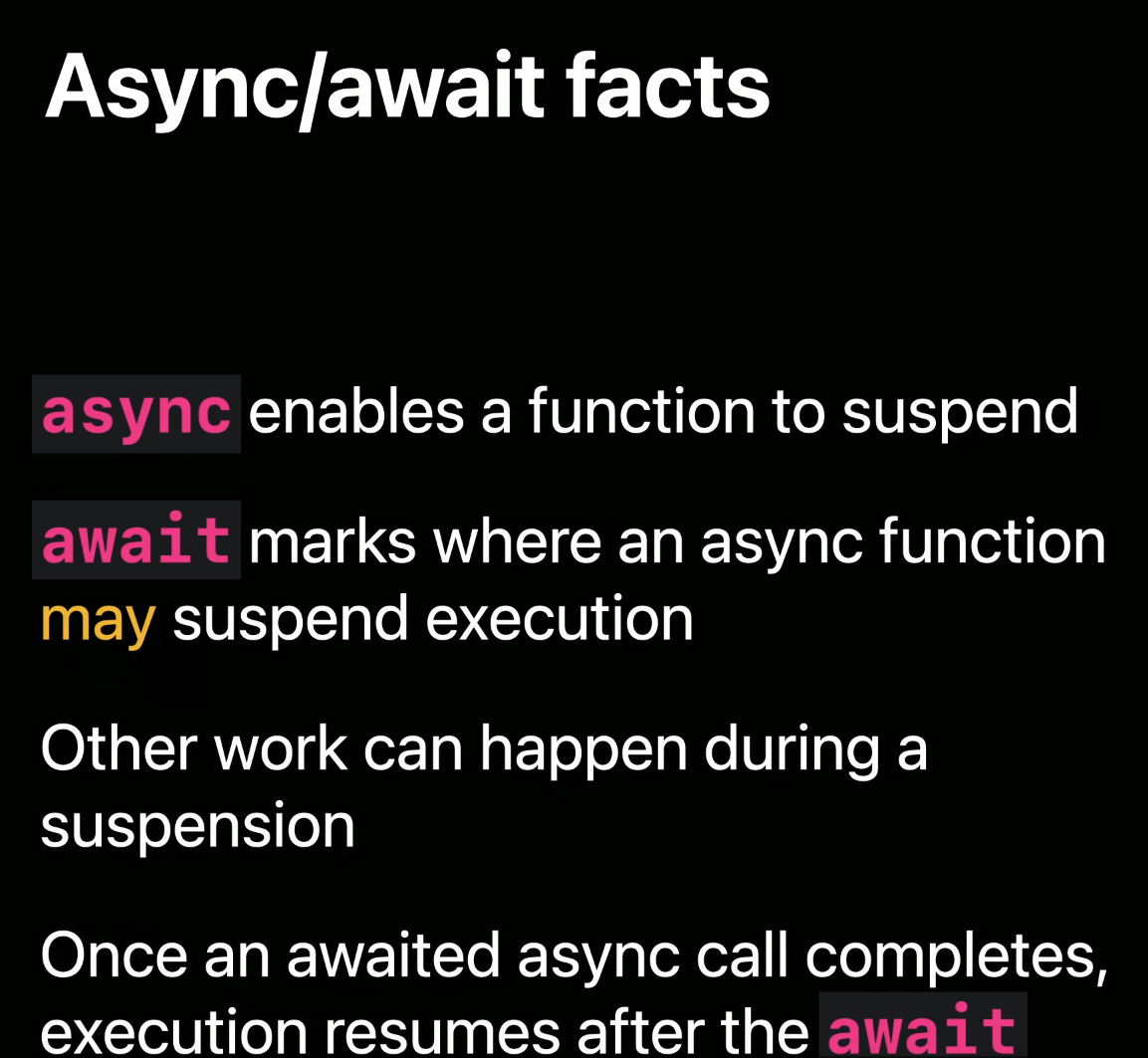 Async/await facts

async enables a function to suspend

await marks where an async function may suspend execution

Other work can happen during a suspension

Once an awaited async call completes, execution resumes after the await